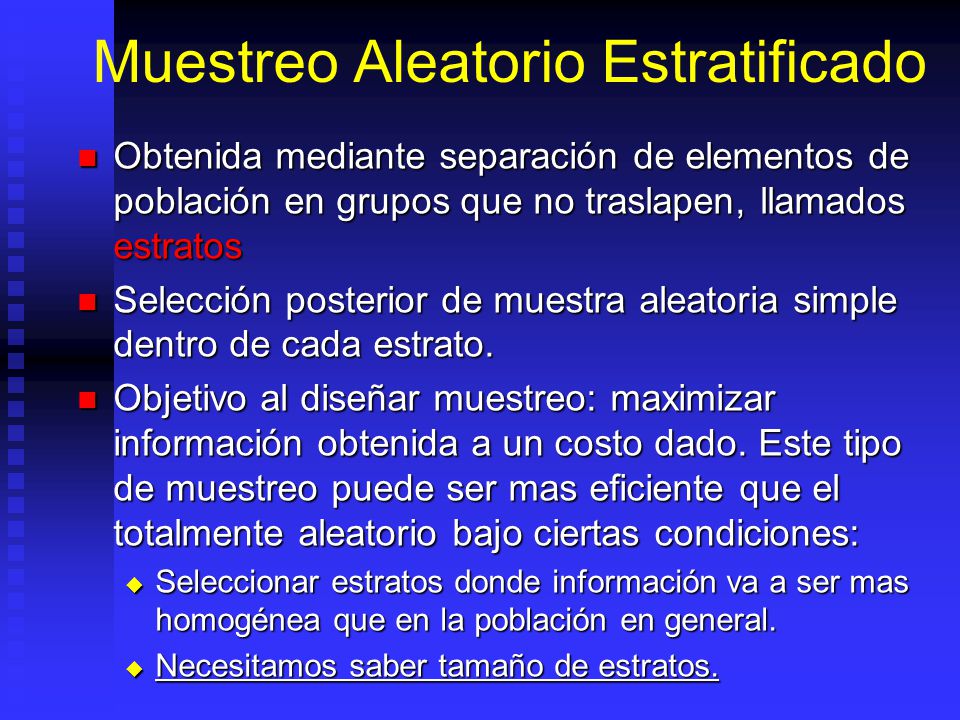 Muestreo Aleatorio Estratificado

Obtenida mediante separación de elementos de población en grupos que no traslapen, llamados estratos

Selección posterior de muestra aleatoria simple dentro de cada estrato.

Objetivo al diseñar muestreo: maximizar información obtenida a un costo dado. Este tipo de muestreo puede ser mas eficiente que el totalmente aleatorio bajo ciertas condiciones:

Seleccionar estratos donde información va a ser mas homogénea que en la población en general.

Necesitamos saber tamaño de estratos.